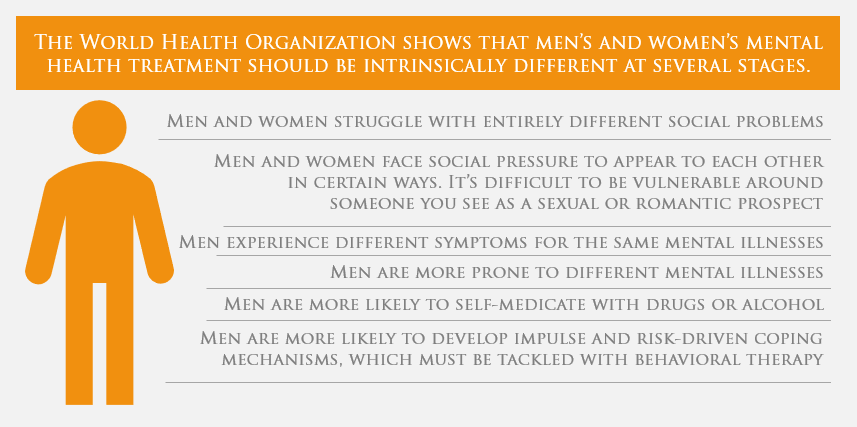 The World Health Organization shows that men's and women's mental health treatment should be intrinsically different at several stages.

Men and women struggle with entirely different social problems

Men and women face social pressure to appear to each other in certain ways. It's difficult to be vulnerable around someone you see as a sexual or romantic prospect

Men experience different symptoms for the same mental illnesses

Men are more prone to different mental illnesses

Men are more likely to self-medicate with drugs or alcohol

Men are more likely to develop impulse and risk-driven coping mechanisms, which must be tackled with behavioral therapy